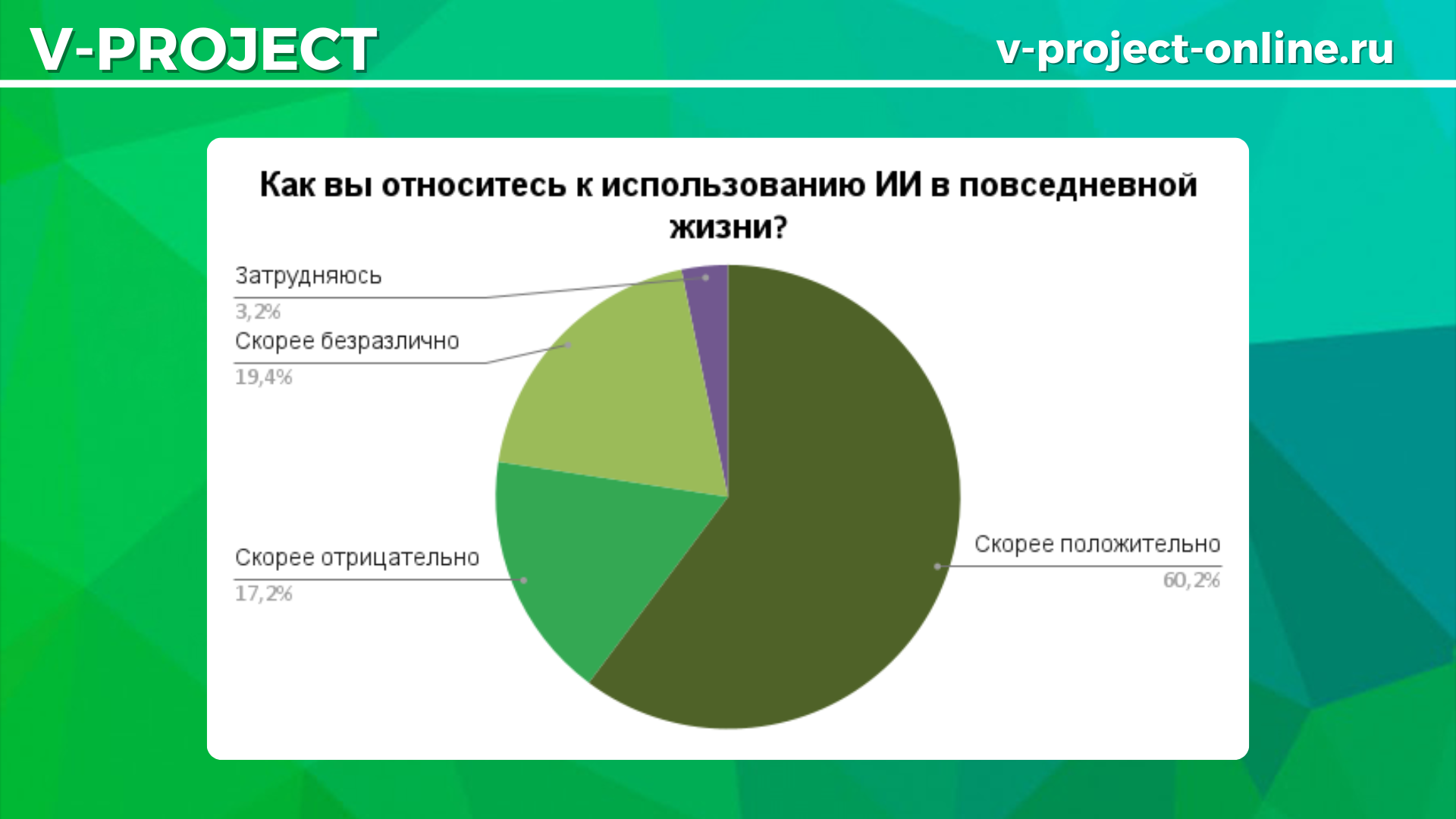 V-PROJECT

v-project-online.ru

Как вы относитесь к использованию ИИ в повседневной жизни?

Затрудняюсь
3,2%

Скорее безразлично
19,4%

Скорее отрицательно
17,2%

Скорее положительно
60,2%